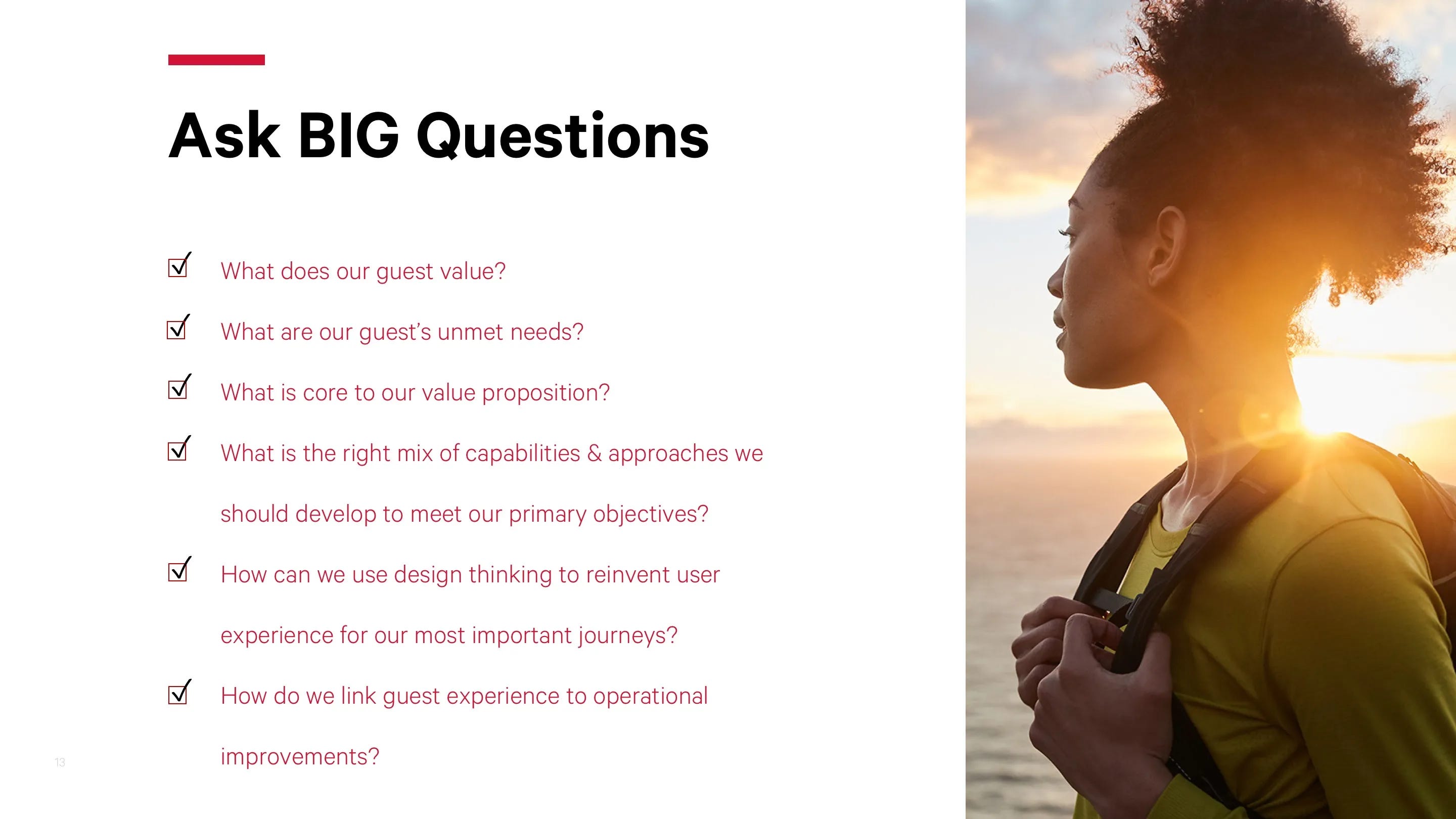 Ask BIG Questions

☑ What does our guest value?

☑ What are our guest's unmet needs?

☑ What is core to our value proposition?

☑ What is the right mix of capabilities & approaches we should develop to meet our primary objectives?

☑ How can we use design thinking to reinvent user experience for our most important journeys?

☑ How do we link guest experience to operational improvements?

13